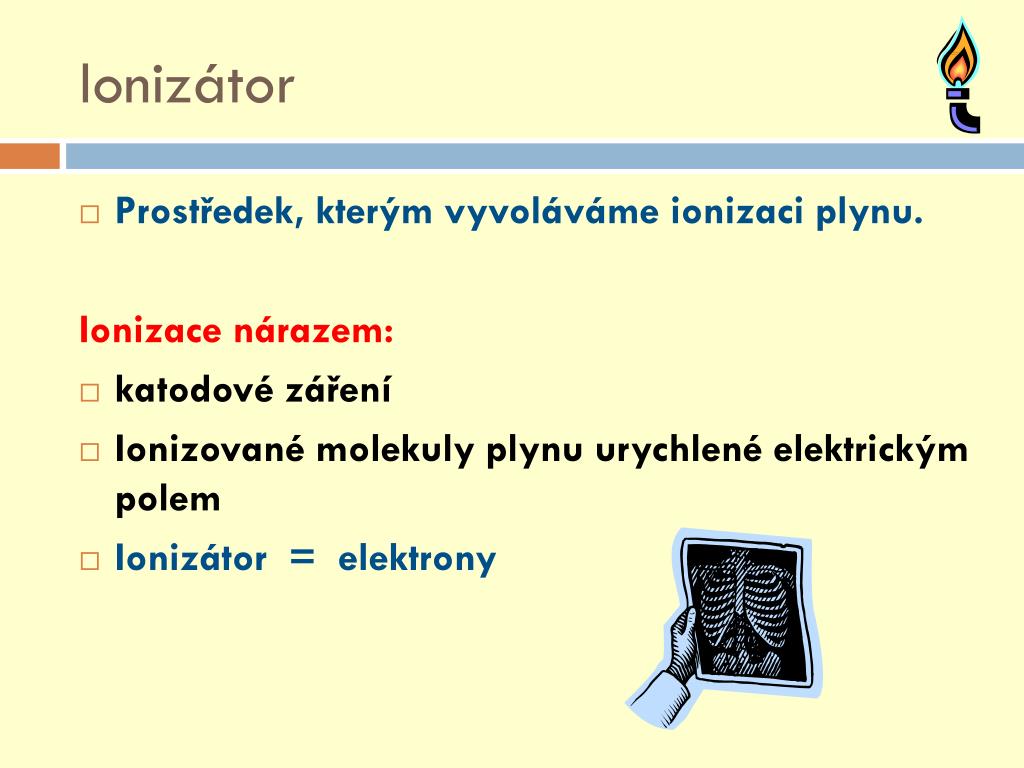 Ionizátor

□ Prostředek, kterým vyvoláváme ionizaci plynu.

Ionizace nárazem:

□ katodové záření

□ Ionizované molekuly plynu urychlené elektrickým polem

□ Ionizátor = elektrony